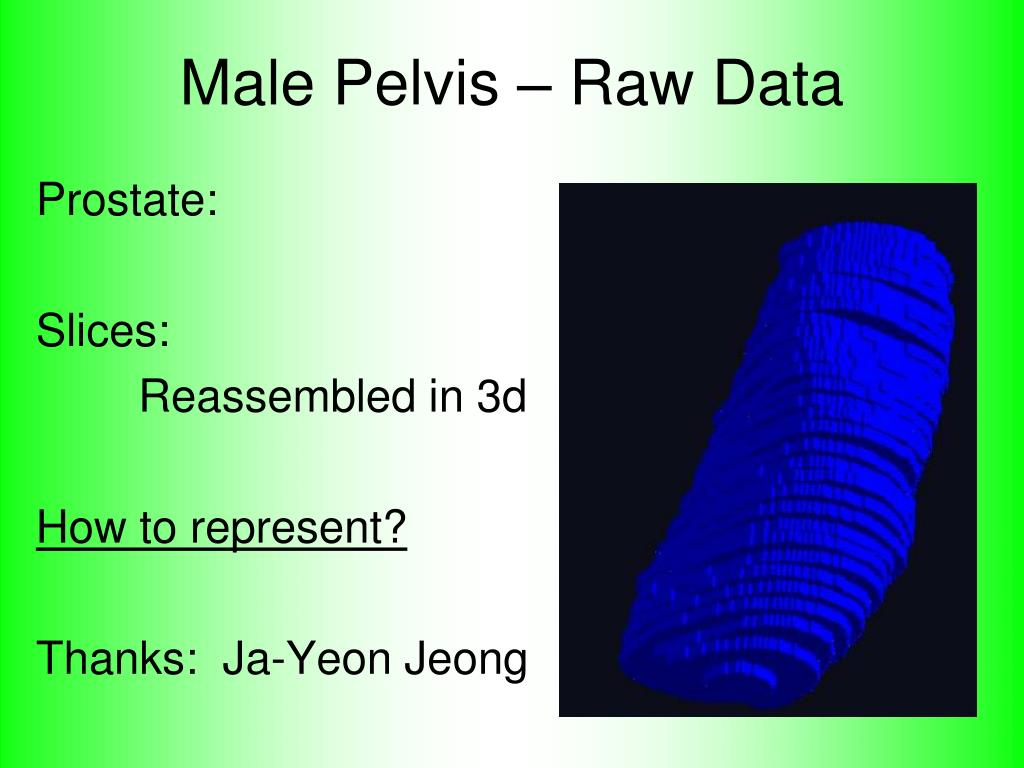 Male Pelvis – Raw Data

Prostate:

Slices:
Reassembled in 3d

How to represent?

Thanks: Ja-Yeon Jeong